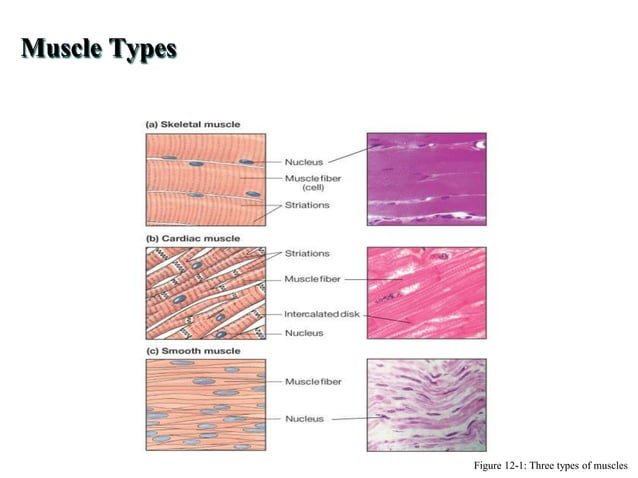 Muscle Types

(a) Skeletal muscle

Nucleus

Muscle fiber (cell)

Striations

(b) Cardiac muscle

Striations

Muscle fiber

Intercalated disk

Nucleus

(c) Smooth muscle

Muscle fiber

Nucleus

Figure 12-1: Three types of muscles